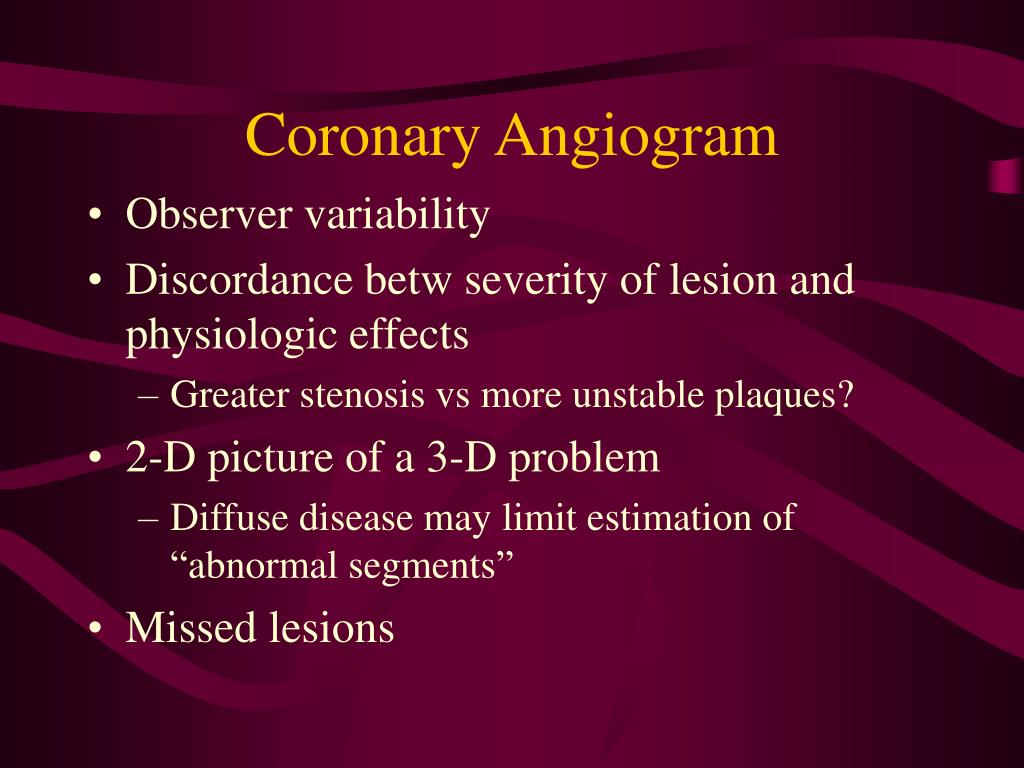 Coronary Angiogram

• Observer variability
• Discordance betw severity of lesion and physiologic effects
 – Greater stenosis vs more unstable plaques?
• 2-D picture of a 3-D problem
 – Diffuse disease may limit estimation of “abnormal segments”
• Missed lesions